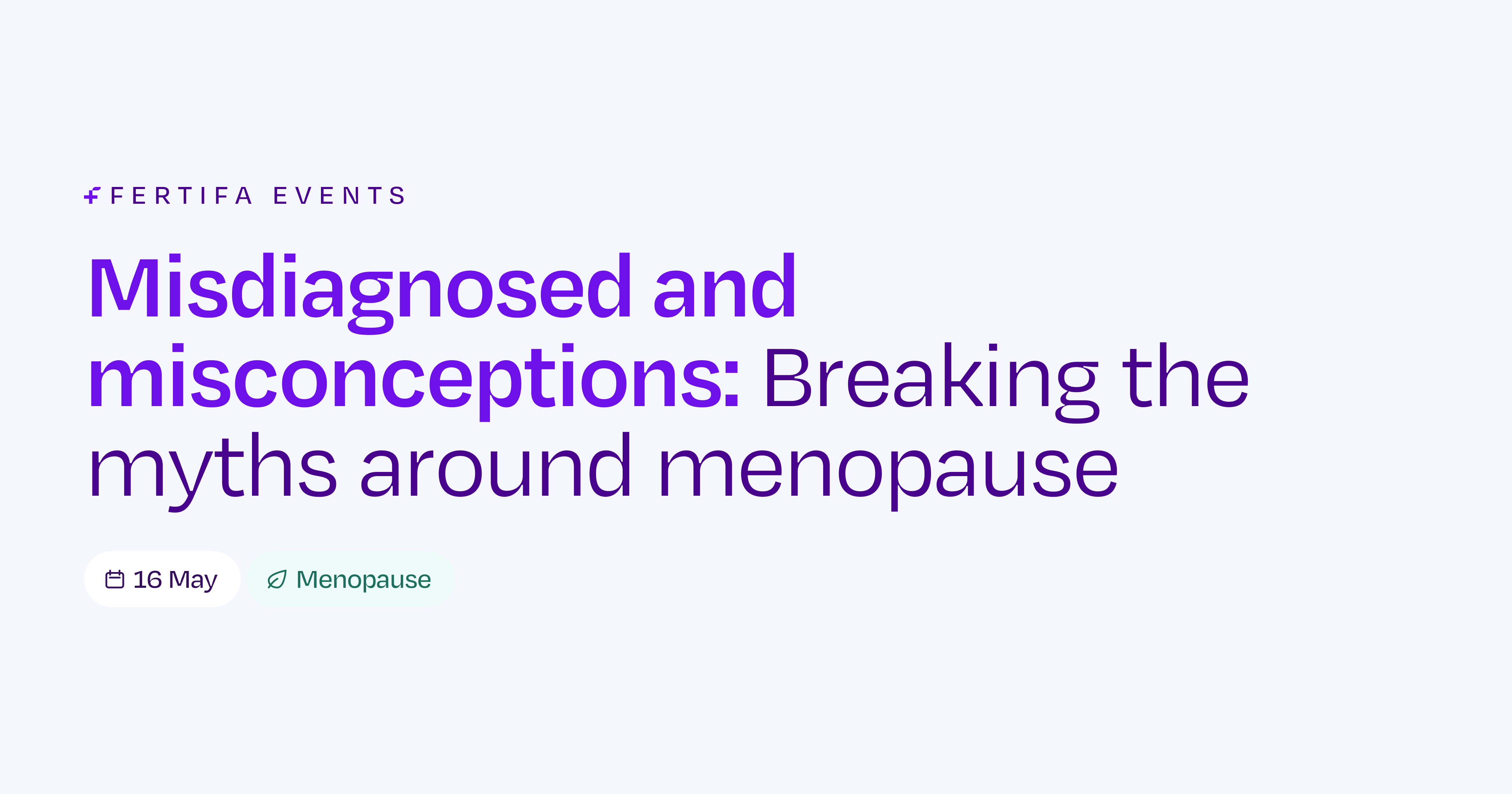 FERTIFA EVENTS

Misdiagnosed and misconceptions: Breaking the myths around menopause

16 May

Menopause